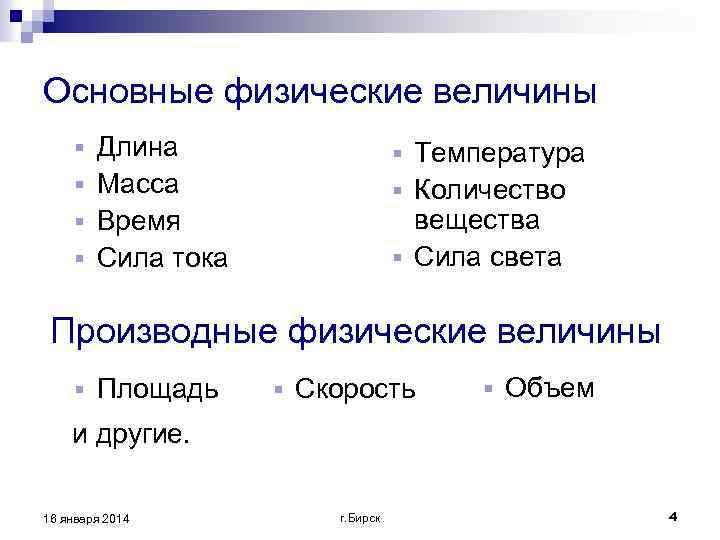 Основные физические величины

- Длина
- Масса
- Время
- Сила тока

- Температура
- Количество вещества
- Сила света

Производные физические величины

- Площадь
- Скорость
- Объем

и другие.

16 января 2014

г.Бирск

4